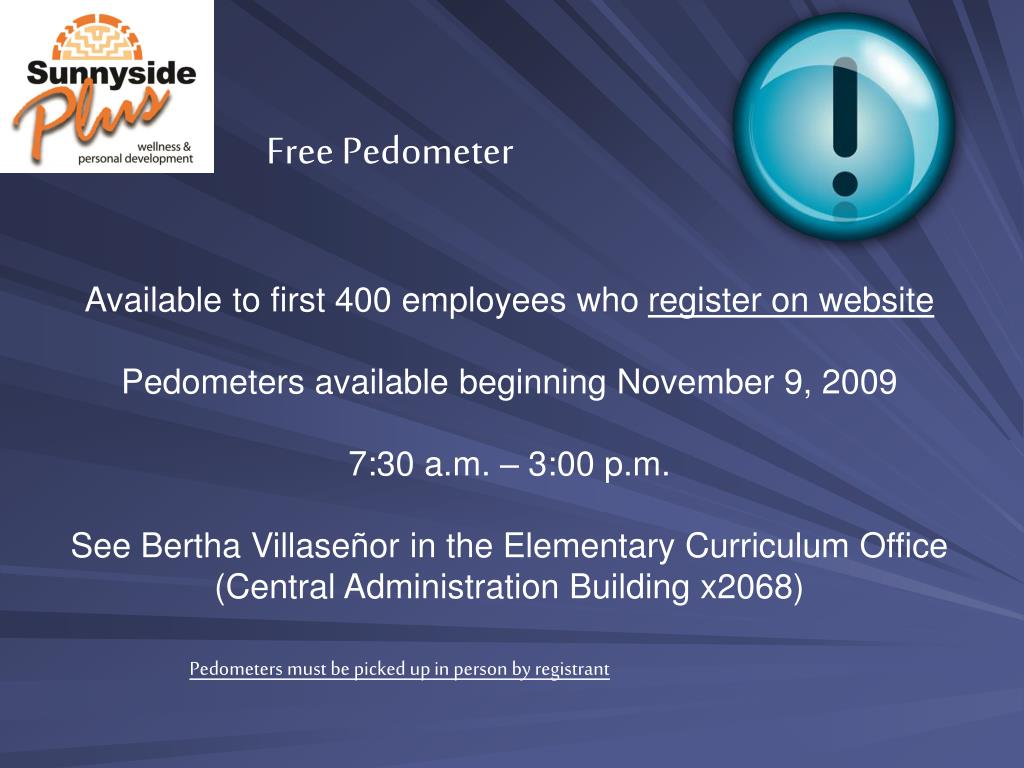 Sunnyside Plus
wellness & personal development

Free Pedometer

Available to first 400 employees who register on website

Pedometers available beginning November 9, 2009

7:30 a.m. – 3:00 p.m.

See Bertha Villaseñor in the Elementary Curriculum Office (Central Administration Building x2068)

Pedometers must be picked up in person by registrant